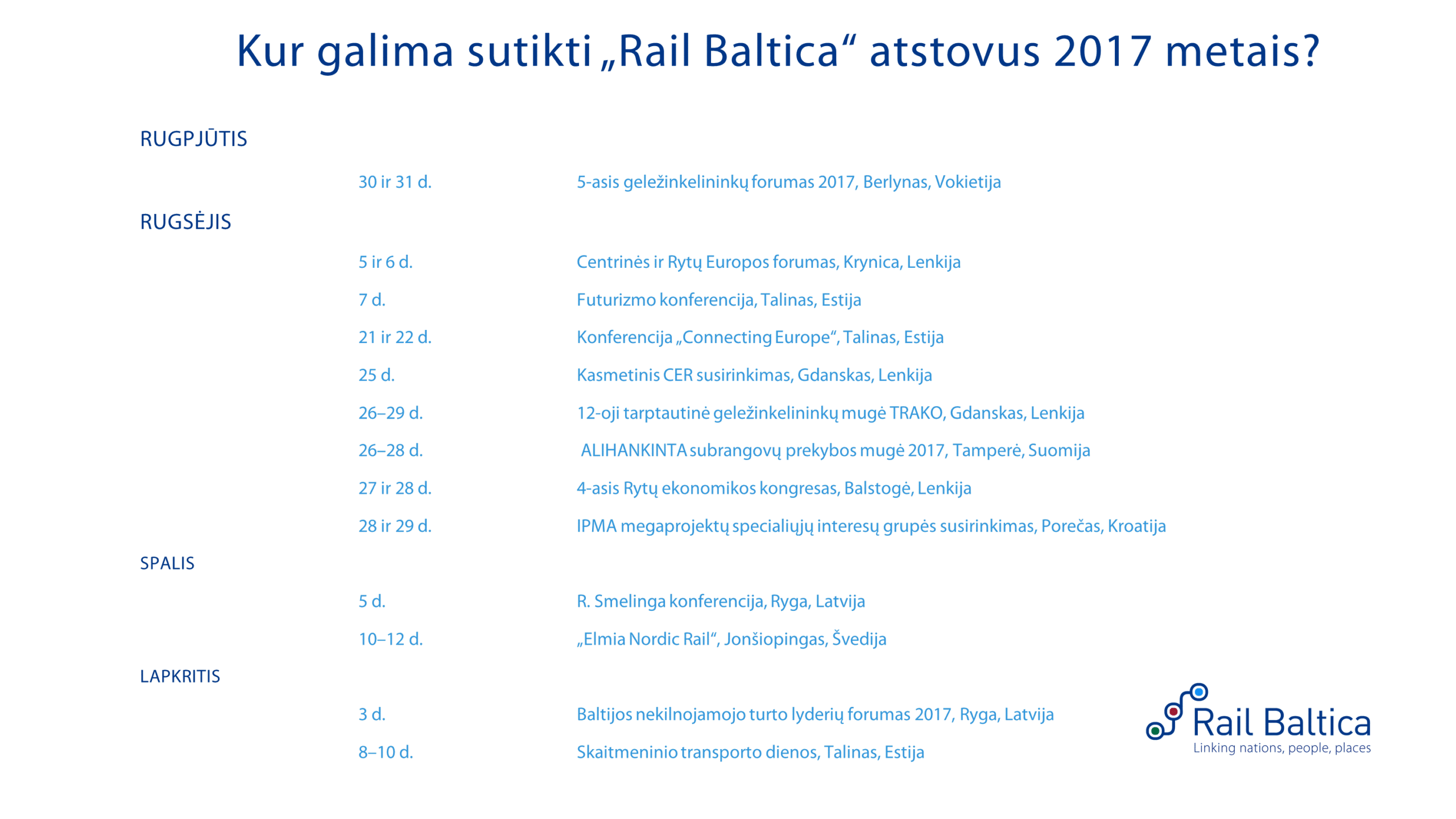 Kur galima sutikti „Rail Baltica“ atstovus 2017 metais?

RUGPJŪTIS

30 ir 31 d. 5-asis geležinkelininkų forumas 2017, Berlynas, Vokietija

RUGSĖJIS

5 ir 6 d. Centrinės ir Rytų Europos forumas, Krynica, Lenkija

7 d. Futurizmo konferencija, Talinas, Estija

21 ir 22 d. Konferencija „Connecting Europe“, Talinas, Estija

25 d. Kasmetinis CER susirinkimas, Gdanskas, Lenkija

26–29 d. 12-oji tarptautinė geležinkelininkų mugė TRAKO, Gdanskas, Lenkija

26–28 d. ALIHANKINTA subrangovų prekybos mugė 2017, Tamperė, Suomija

27 ir 28 d. 4-asis Rytų ekonomikos kongresas, Balstogė, Lenkija

28 ir 29 d. IPMA megaprojektų specialiųjų interesų grupės susirinkimas, Porečas, Kroatija

SPALIS

5 d. R. Smelinga konferencija, Ryga, Latvija

10–12 d. „Elmia Nordic Rail“, Jonšiopingas, Švedija

LAPKRITIS

3 d. Baltijos nekilnojamojo turto lyderių forumas 2017, Ryga, Latvija

8–10 d. Skaitmeninio transporto dienos, Talinas, Estija

Rail Baltica
Linking nations, people, places